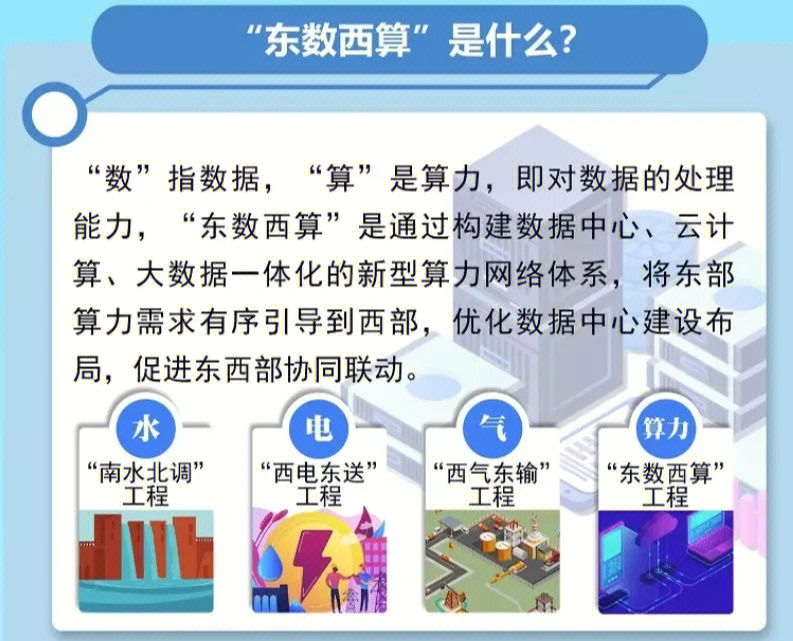 “东数西算”是什么？

“数”指数据，“算”是算力，即对数据的处理能力，“东数西算”是通过构建数据中心、云计算、大数据一体化的新型算力网络体系，将东部算力需求有序引导到西部，优化数据中心建设布局，促进东西部协同联动。

水
“南水北调”工程

电
“西电东送”工程

气
“西气东输”工程

算力
“东数西算”工程